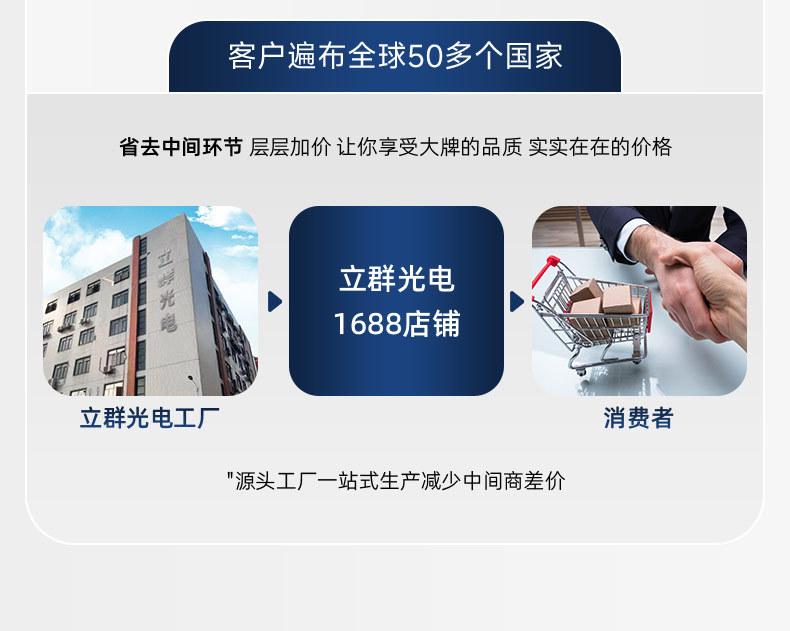 客户遍布全球50多个国家

省去中间环节 层层加价 让你享受大牌的品质 实实在在的价格

立群光电

立群光电工厂

立群光电
1688店铺

消费者

"源头工厂一站式生产减少中间商差价